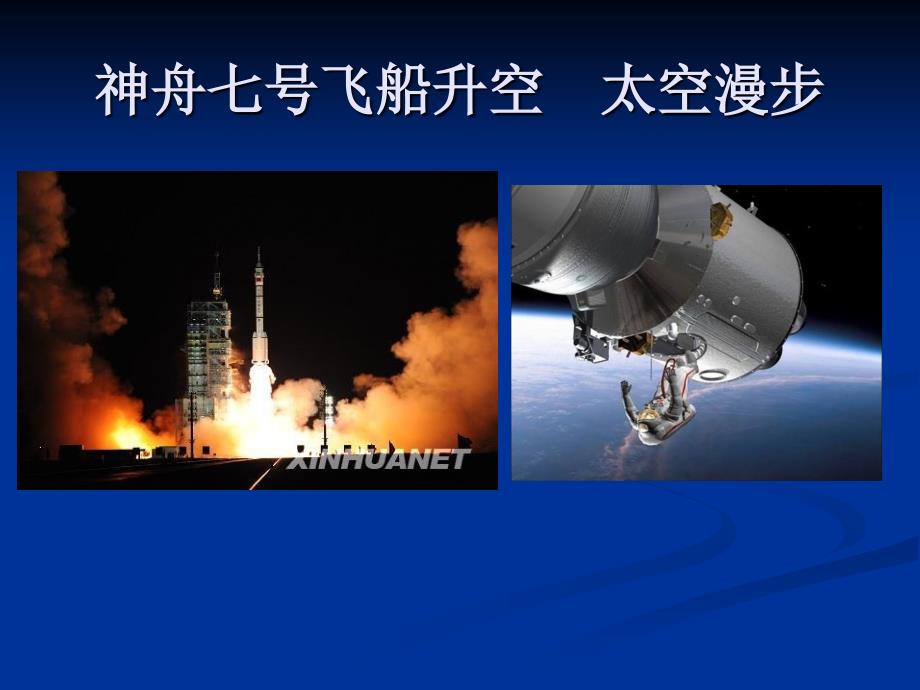 神舟七号飞船升空　太空漫步

XINHUANET